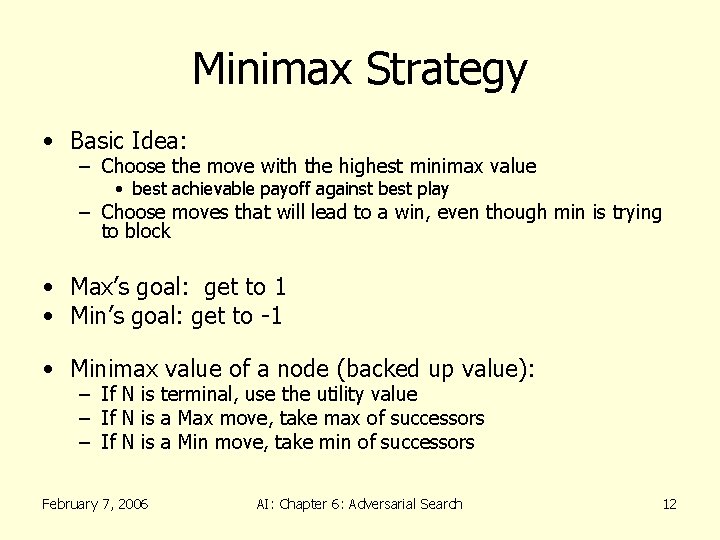 Minimax Strategy

• Basic Idea:
– Choose the move with the highest minimax value
• best achievable payoff against best play
– Choose moves that will lead to a win, even though min is trying to block

• Max's goal: get to 1
• Min's goal: get to -1

• Minimax value of a node (backed up value):
– If N is terminal, use the utility value
– If N is a Max move, take max of successors
– If N is a Min move, take min of successors

February 7, 2006

AI: Chapter 6: Adversarial Search

12